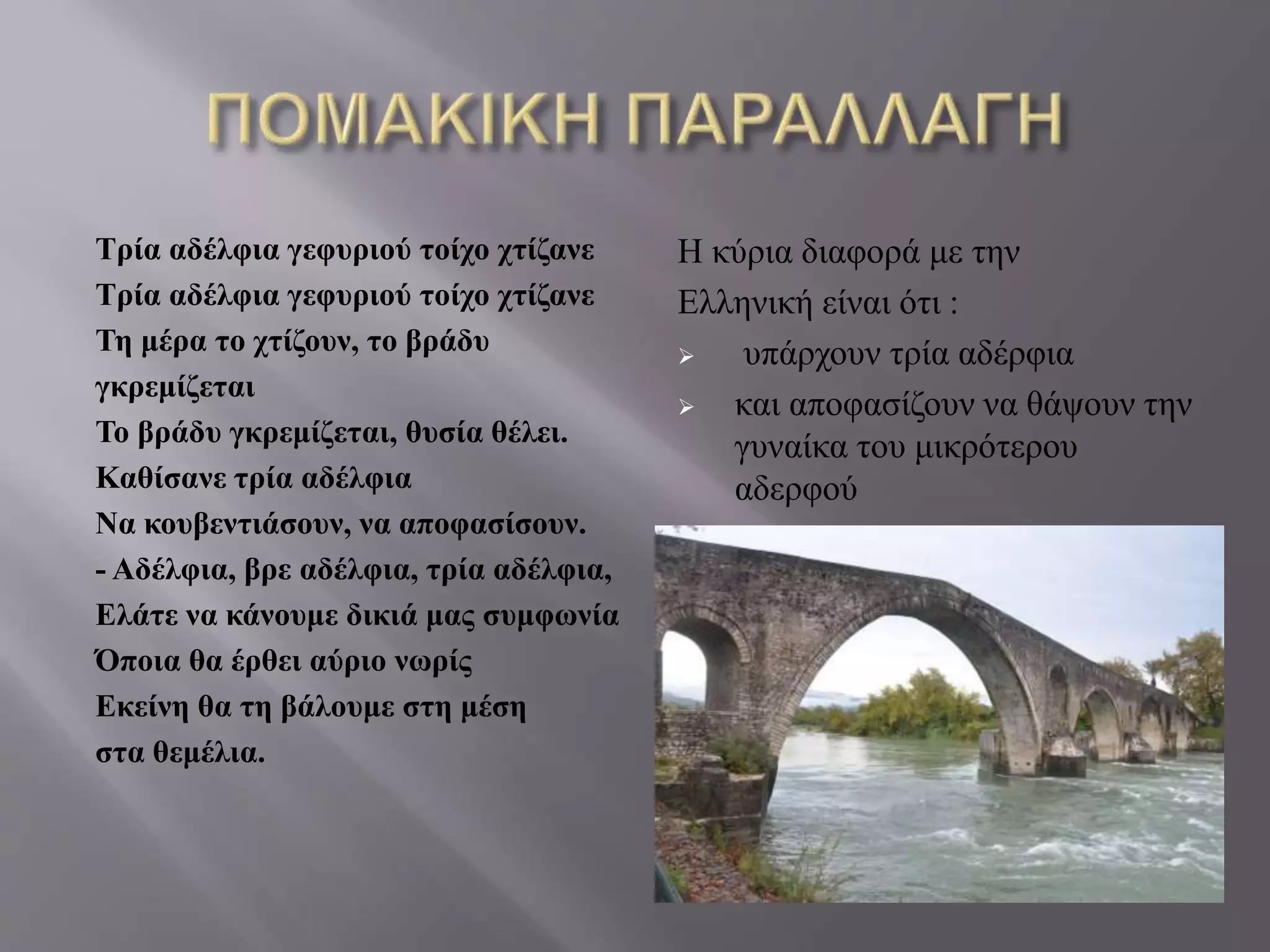 ΠΟΜΑΚΙΚΗ ΠΑΡΑΛΛΑΓΗ

Τρία αδέλφια γεφυριού τοίχο χτίζανε
Τρία αδέλφια γεφυριού τοίχο χτίζανε
Τη μέρα το χτίζουν, το βράδυ γκρεμίζεται
Το βράδυ γκρεμίζεται, θυσία θέλει.
Καθίσανε τρία αδέλφια
Να κουβεντιάσουν, να αποφασίσουν.
- Αδέλφια, βρε αδέλφια, τρία αδέλφια,
Ελάτε να κάνουμε δικιά μας συμφωνία
Όποια θα έρθει αύριο νωρίς
Εκείνη θα τη βάλουμε στη μέση στα θεμέλια.

Η κύρια διαφορά με την Ελληνική είναι ότι :
➢ υπάρχουν τρία αδέρφια
➢ και αποφασίζουν να θάψουν την γυναίκα του μικρότερου αδερφού